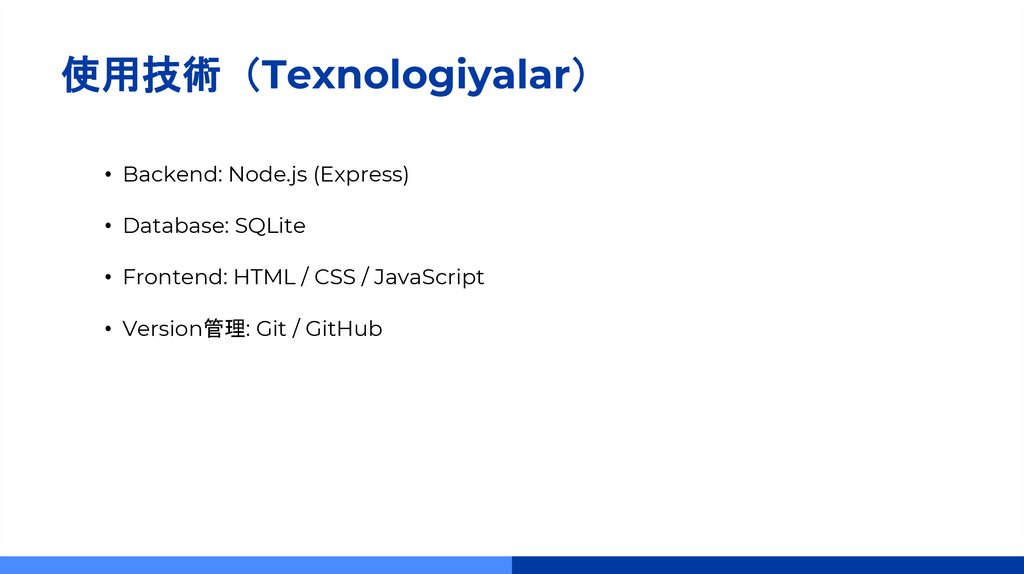 使用技術（Texnologiyalar）

• Backend: Node.js (Express)

• Database: SQLite

• Frontend: HTML / CSS / JavaScript

• Version管理: Git / GitHub